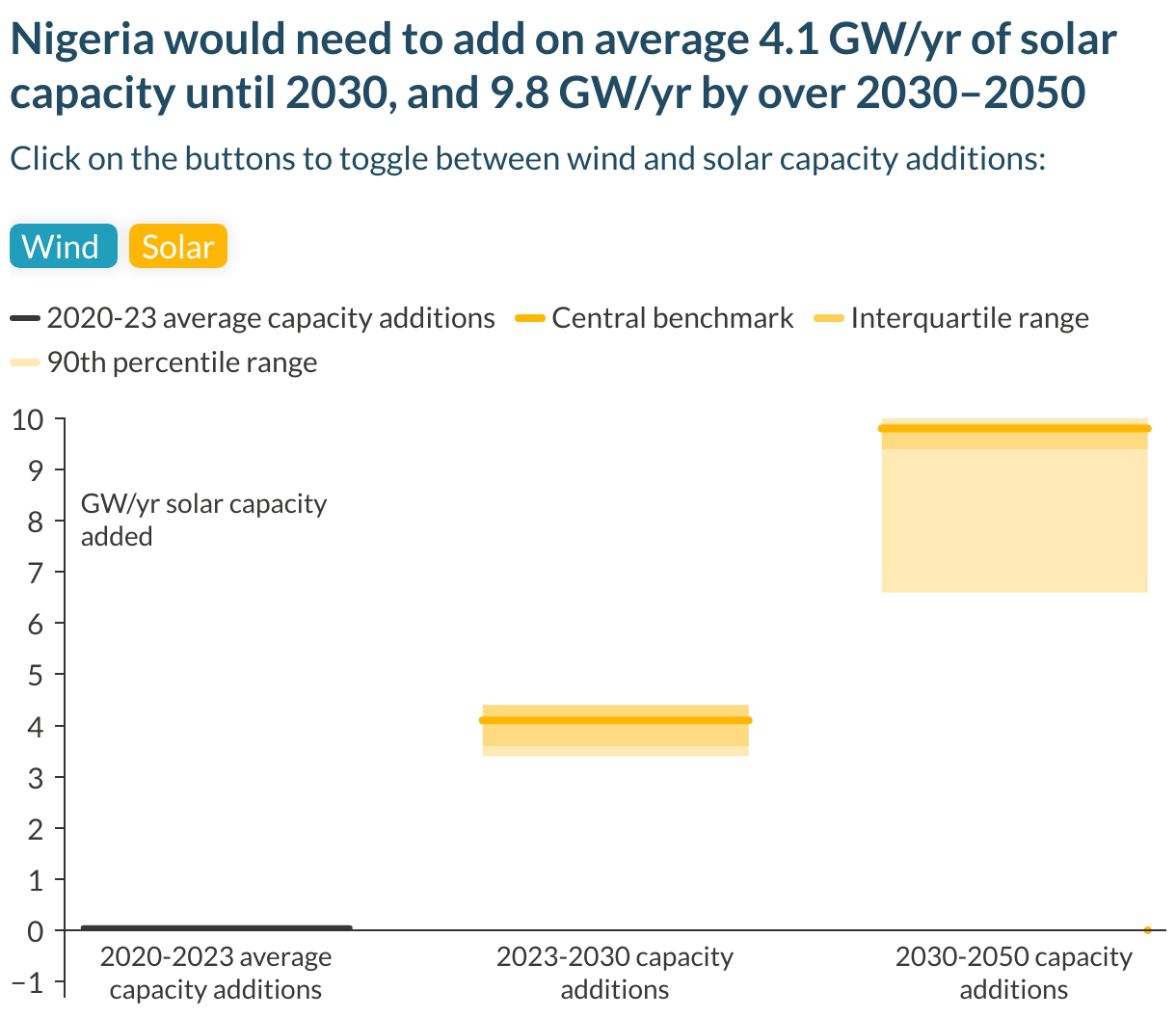 Nigeria would need to add on average 4.1 GW/yr of solar capacity until 2030, and 9.8 GW/yr by over 2030–2050

Click on the buttons to toggle between wind and solar capacity additions:

Wind Solar

2020-23 average capacity additions
Central benchmark
Interquartile range
90th percentile range

10
9
8
7
6
5
4
3
2
1
0
−1

GW/yr solar capacity added

2020-2023 average capacity additions
2023-2030 capacity additions
2030-2050 capacity additions